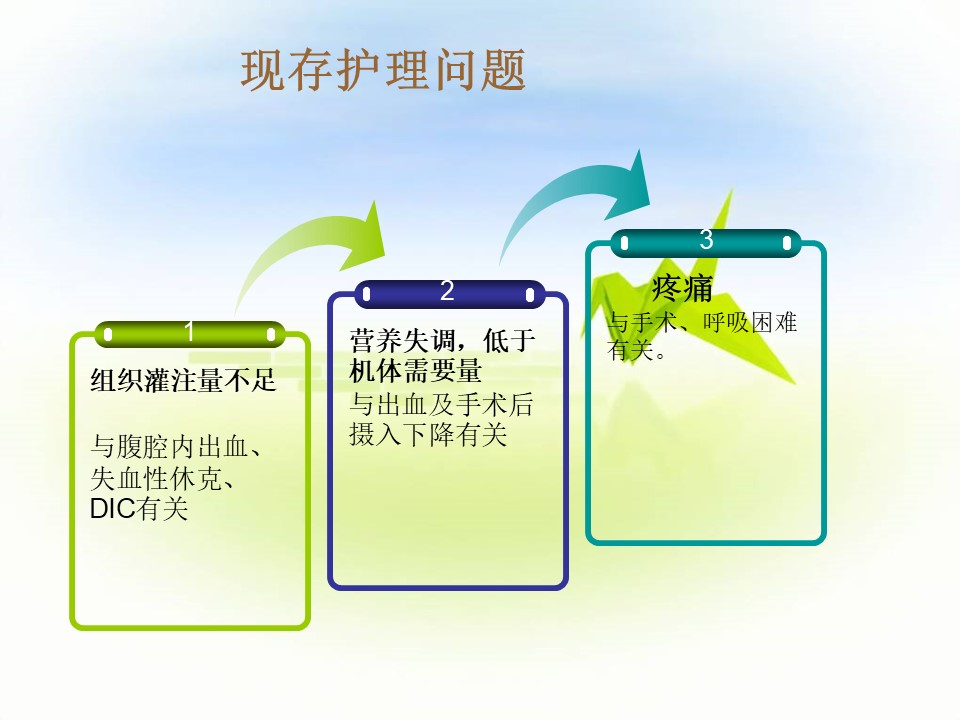 现存护理问题

1

组织灌注量不足

与腹腔内出血、失血性休克、DIC有关

2

营养失调，低于机体需要量

与出血及手术后摄入下降有关

3

疼痛

与手术、呼吸困难有关。